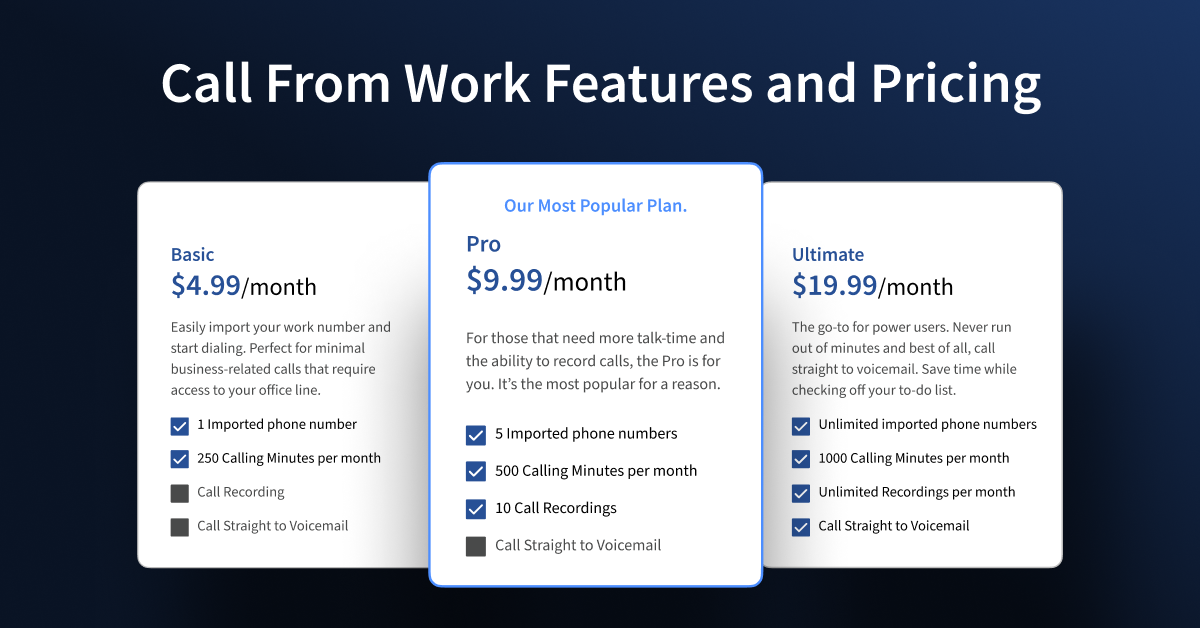 Call From Work Features and Pricing

Basic
$4.99/month

Easily import your work number and start dialing. Perfect for minimal business-related calls that require access to your office line.

1 Imported phone number
250 Calling Minutes per month
Call Recording
Call Straight to Voicemail

Our Most Popular Plan.

Pro
$9.99/month

For those that need more talk-time and the ability to record calls, the Pro is for you. It's the most popular for a reason.

5 Imported phone numbers
500 Calling Minutes per month
10 Call Recordings
Call Straight to Voicemail

Ultimate
$19.99/month

The go-to for power users. Never run out of minutes and best of all, call straight to voicemail. Save time while checking off your to-do list.

Unlimited imported phone numbers
1000 Calling Minutes per month
Unlimited Recordings per month
Call Straight to Voicemail